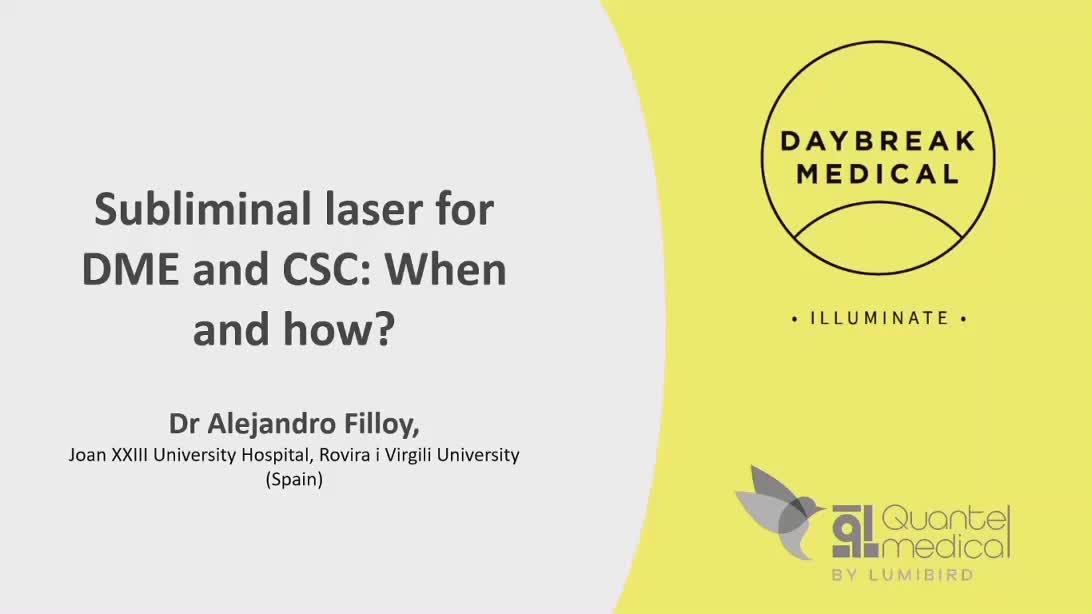 Subliminal laser for DME and CSC: When and how?

Dr Alejandro Filloy,
Joan XXIII University Hospital, Rovira i Virgili University (Spain)

DAYBREAK MEDICAL

• ILLUMINATE •

ql Quantel medical
BY LUMIBIRD